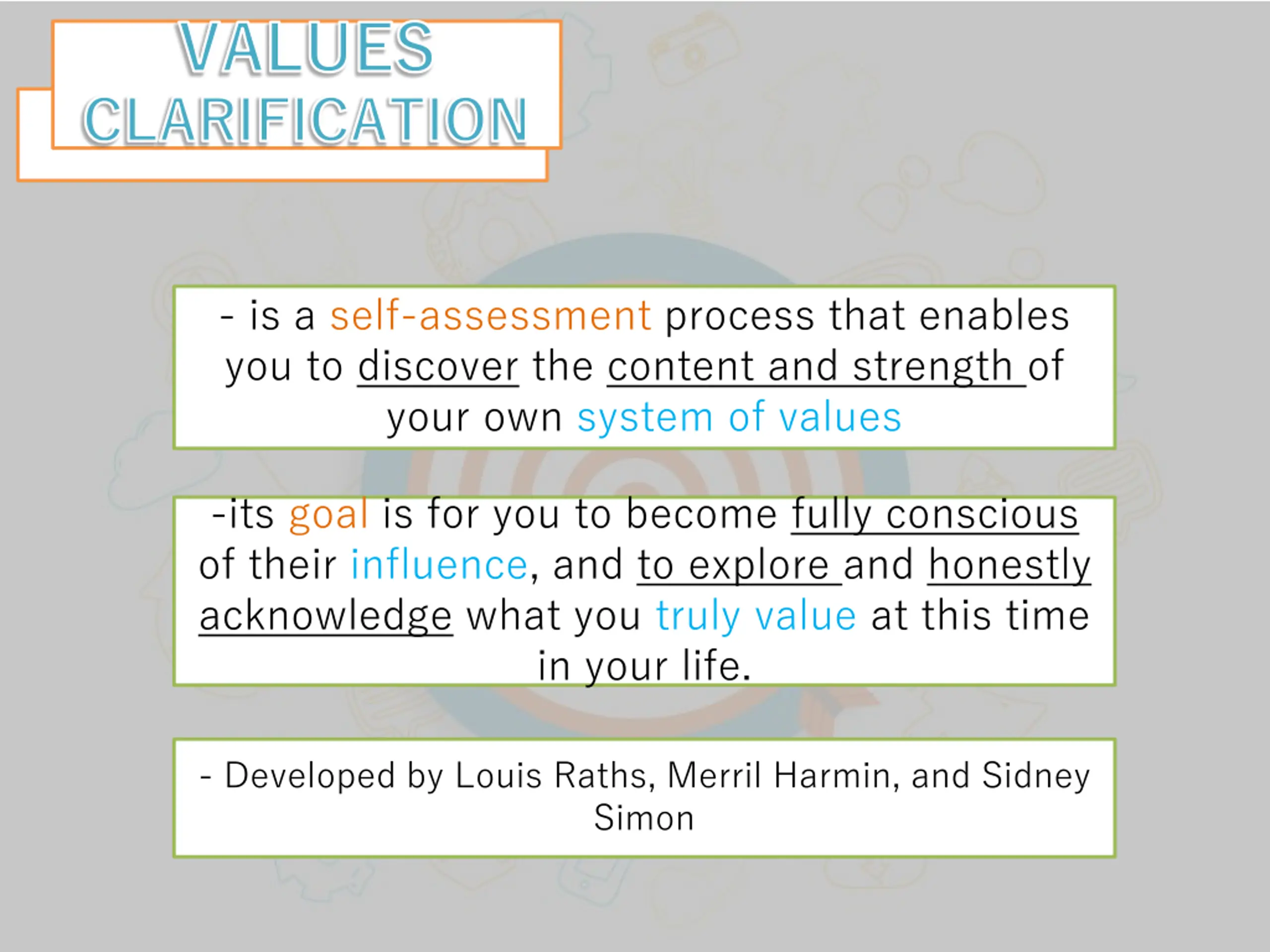 VALUES CLARIFICATION

- is a self-assessment process that enables you to discover the content and strength of your own system of values

-its goal is for you to become fully conscious of their influence, and to explore and honestly acknowledge what you truly value at this time in your life.

- Developed by Louis Raths, Merril Harmin, and Sidney Simon